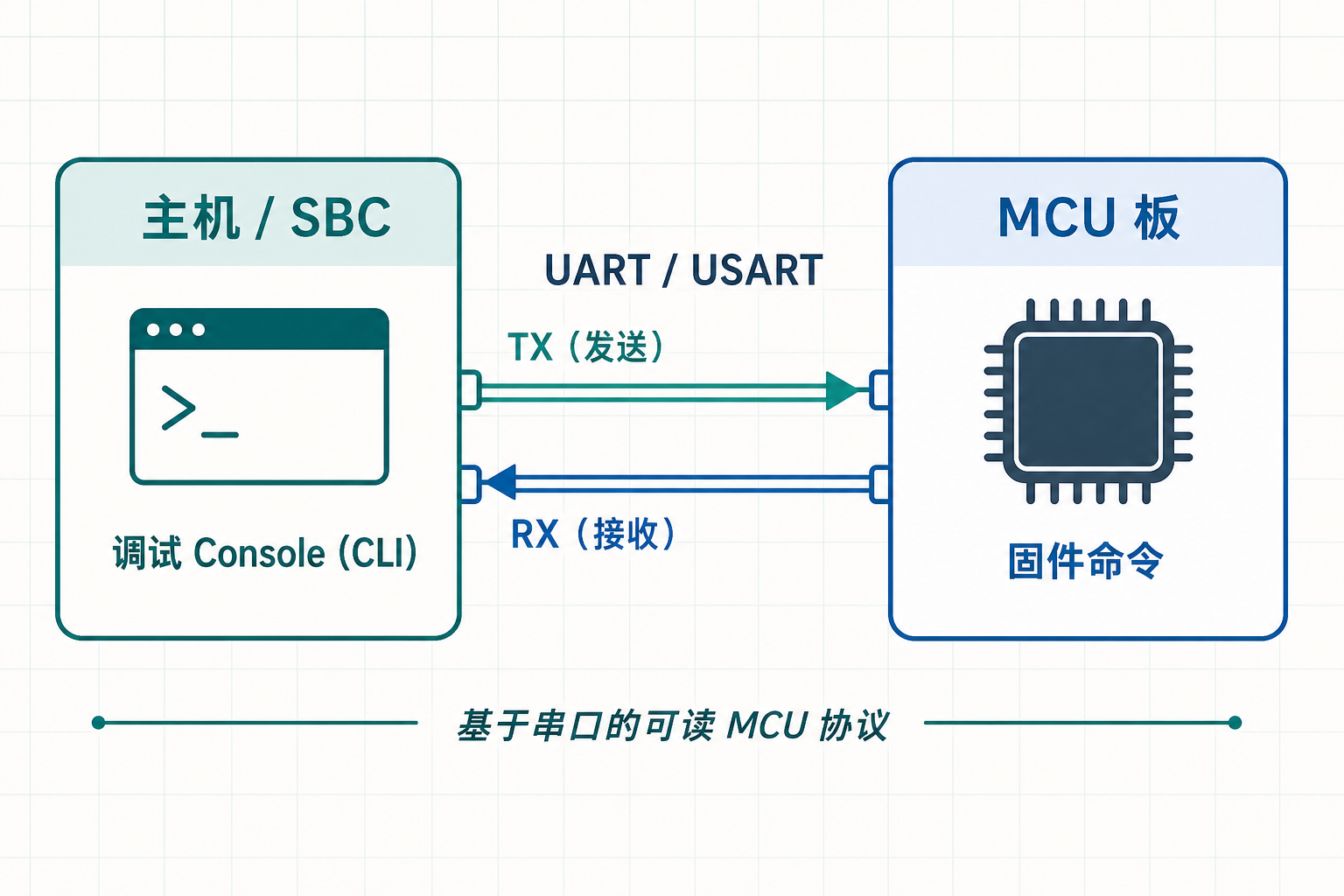 主机 / SBC

>_

调试 Console (CLI)

UART / USART

TX（发送）

RX（接收）

MCU 板

固件命令

基于串口的可读 MCU 协议